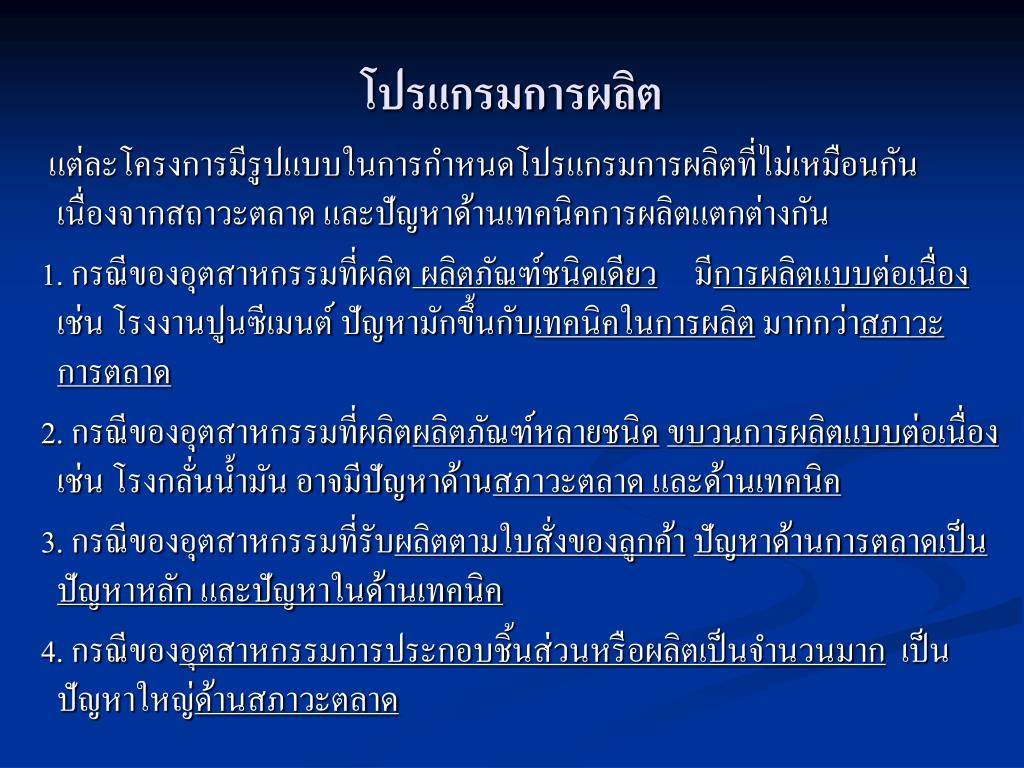 โปรแกรมการผลิต

แต่ละโครงการมีรูปแบบในการกำหนดโปรแกรมการผลิตที่ไม่เหมือนกัน เนื่องจากสถาวะตลาด และปัญหาด้านเทคนิคการผลิตแตกต่างกัน

1. กรณีของอุตสาหกรรมที่ผลิต ผลิตภัณฑ์ชนิดเดียว มีการผลิตแบบต่อเนื่อง เช่น โรงงานปูนซีเมนต์ ปัญหามักขึ้นกับเทคนิคในการผลิต มากกว่าสภาวะการตลาด

2. กรณีของอุตสาหกรรมที่ผลิตผลิตภัณฑ์หลายชนิด ขบวนการผลิตแบบต่อเนื่อง เช่น โรงกลั่นน้ำมัน อาจมีปัญหาด้านสภาวะตลาด และด้านเทคนิค

3. กรณีของอุตสาหกรรมที่รับผลิตตามใบสั่งของลูกค้า ปัญหาด้านการตลาดเป็นปัญหาหลัก และปัญหาในด้านเทคนิค

4. กรณีของอุตสาหกรรมการประกอบชิ้นส่วนหรือผลิตเป็นจำนวนมาก เป็นปัญหาใหญ่ด้านสภาวะตลาด